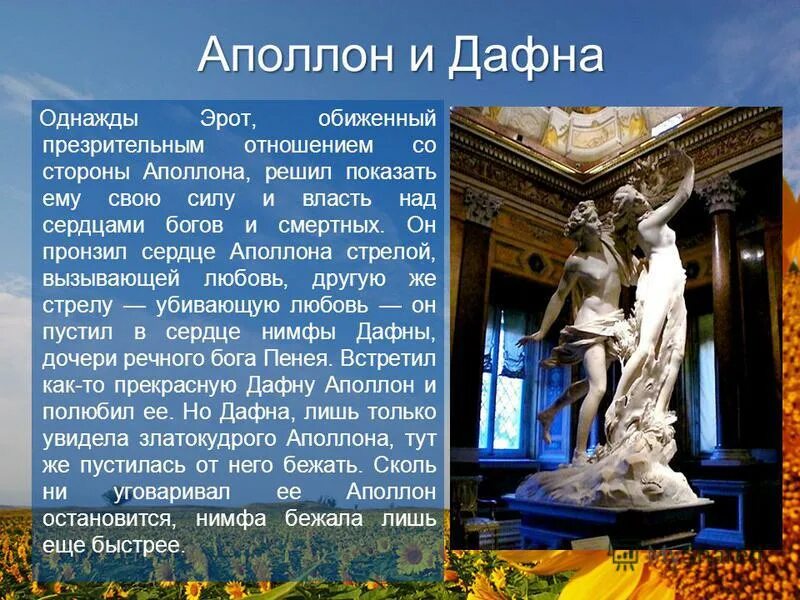 Аполлон и Дафна

Однажды Эрот, обиженный презрительным отношением со стороны Аполлона, решил показать ему свою силу и власть над сердцами богов и смертных. Он пронзил сердце Аполлона стрелой, вызывающей любовь, другую же стрелу — убивающую любовь — он пустил в сердце нимфы Дафны, дочери речного бога Пенея. Встретил как-то прекрасную Дафну Аполлон и полюбил ее. Но Дафна, лишь только увидела златокудрого Аполлона, тут же пустилась от него бежать. Сколь ни уговаривал ее Аполлон остановится, нимфа бежала лишь еще быстрее.